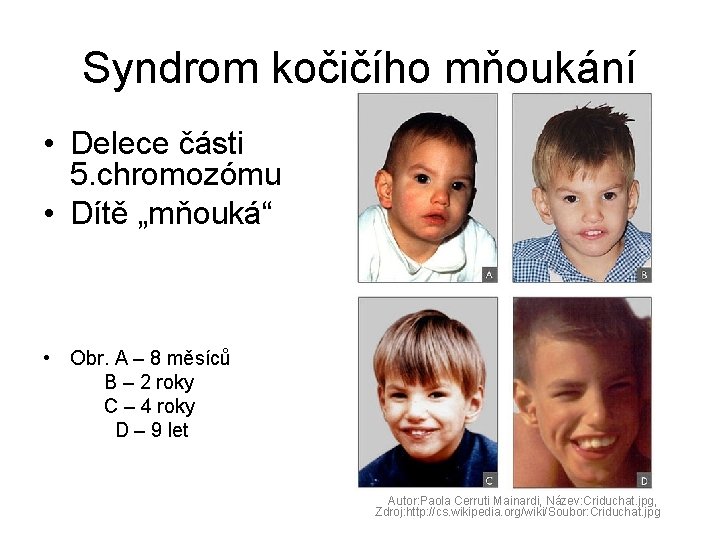 Syndrom kočičího mňoukání

• Delece části 5.chromozómu
• Dítě „mňouká“

A

B

C

D

• Obr. A – 8 měsíců
B – 2 roky
C – 4 roky
D – 9 let

Autor:Paola Cerruti Mainardi, Název:Criduchat.jpg, Zdroj:http://cs.wikipedia.org/wiki/Soubor:Criduchat.jpg